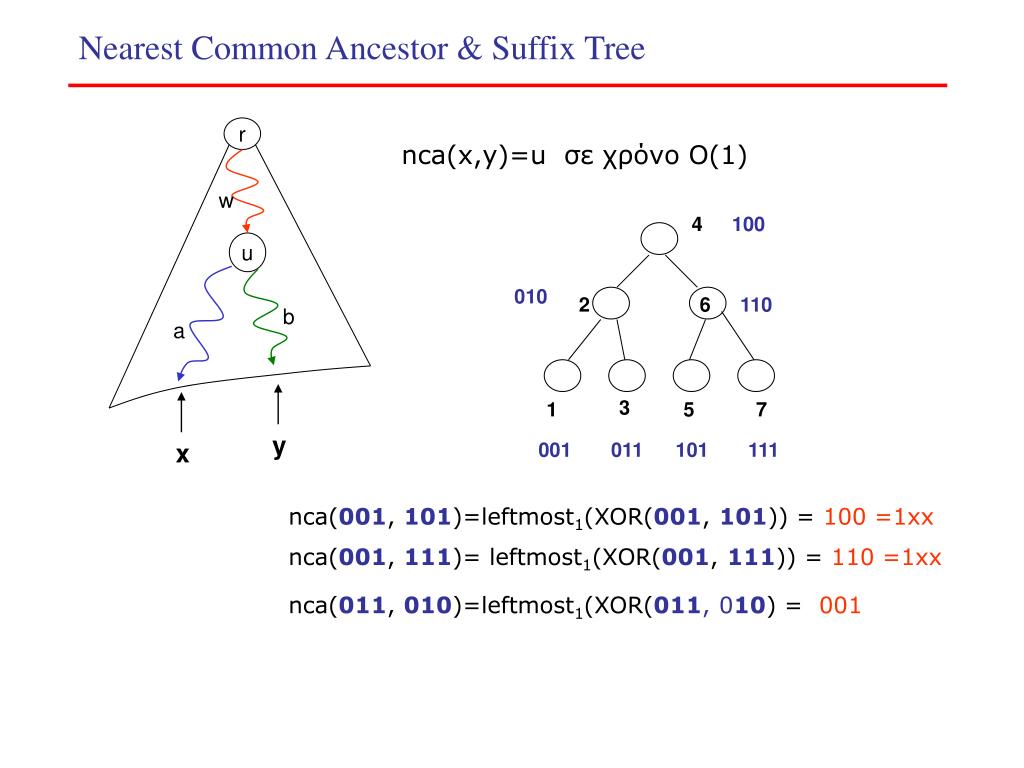 Nearest Common Ancestor & Suffix Tree

r

w

u

a

b

x

y

nca(x,y)=u σε χρόνο O(1)

4 100

010

2

6 110

1

3

5

7

001

011

101

111

nca(**001**, **101**)=leftmost$_1$(XOR(**001**, **101**)) = 100 =1xx

nca(**001**, **111**)= leftmost$_1$(XOR(**001**, **111**)) = 110 =1xx

nca(**011**, **010**)=leftmost$_1$(XOR(**011**, 0**10**) = 001